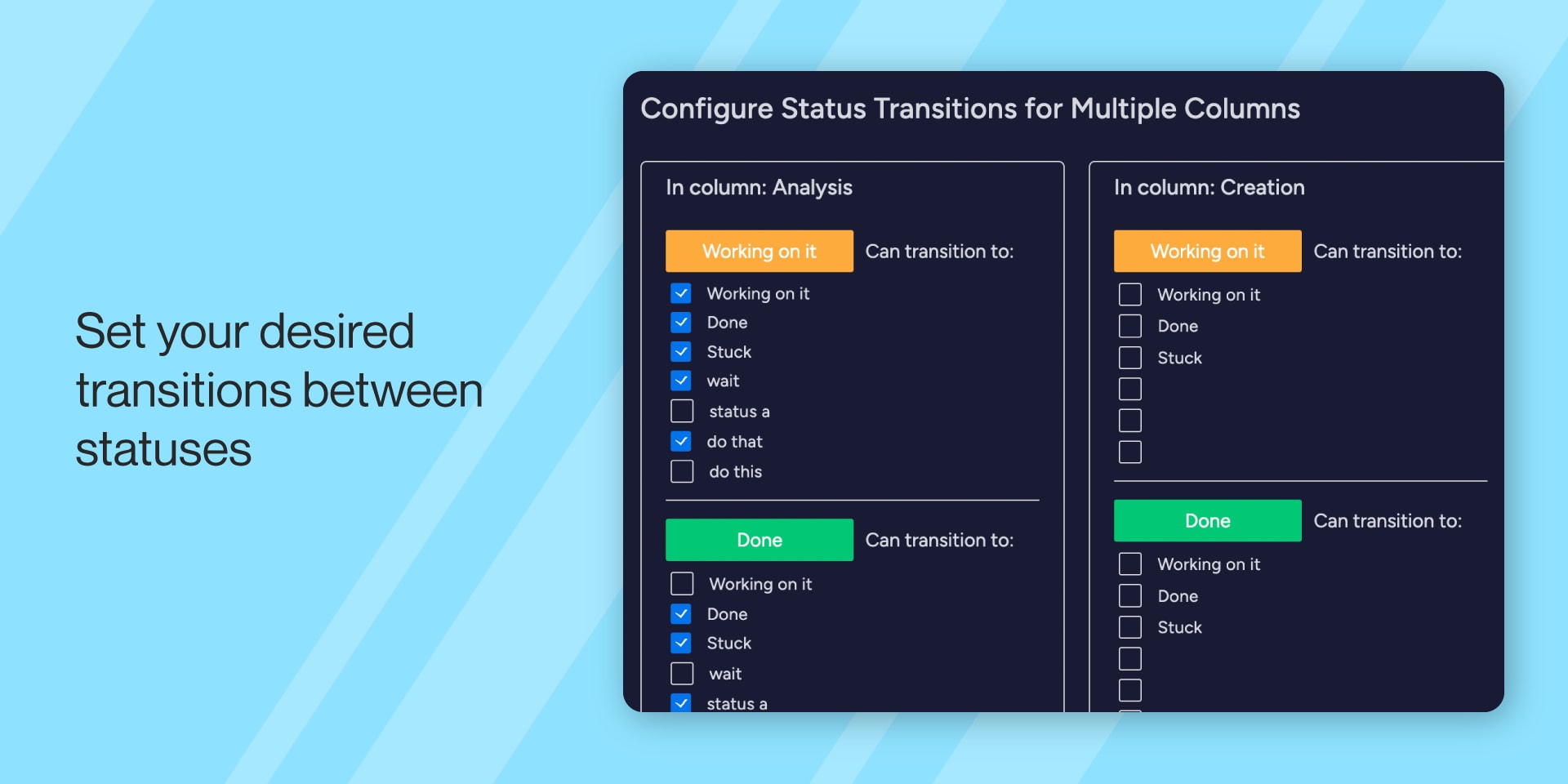 Set your desired transitions between statuses

Configure Status Transitions for Multiple Columns

In column: Analysis

Working on it

Can transition to:

Working on it
Done
Stuck
wait
status a
do that
do this

Done

Can transition to:

Working on it
Done
Stuck
wait
status a

In column: Creation

Working on it

Can transition to:

Working on it
Done
Stuck

Done

Can transition to:

Working on it
Done
Stuck